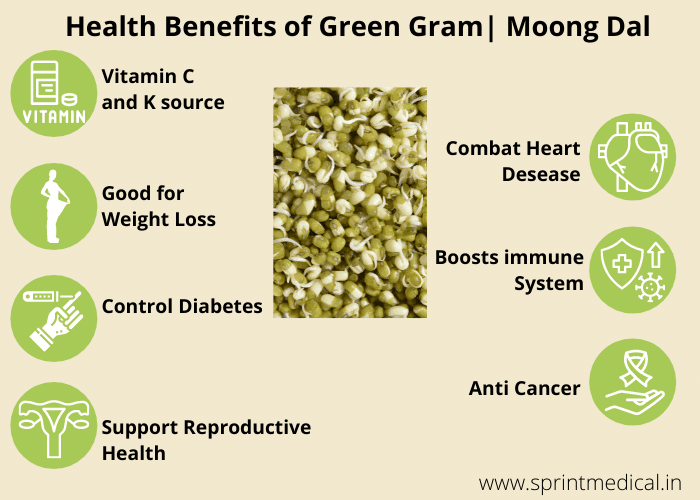 Health Benefits of Green Gram| Moong Dal

VITAMIN

Vitamin C and K source

Good for Weight Loss

Control Diabetes

Support Reproductive Health

Combat Heart Desease

Boosts immune System

Anti Cancer

www.sprintmedical.in